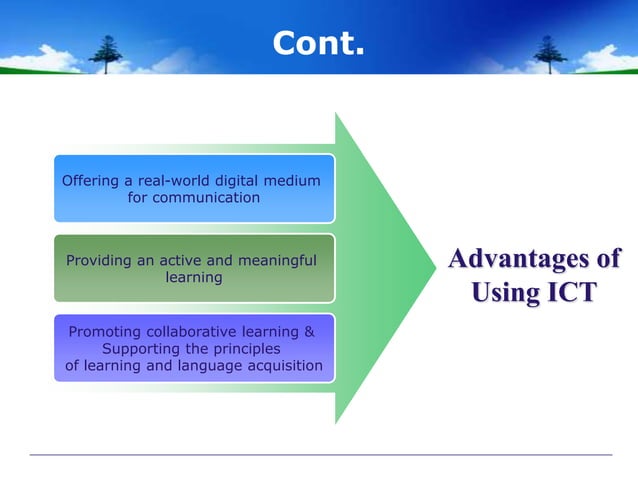 Cont.

Offering a real-world digital medium for communication

Providing an active and meaningful learning

Promoting collaborative learning & Supporting the principles of learning and language acquisition

Advantages of Using ICT